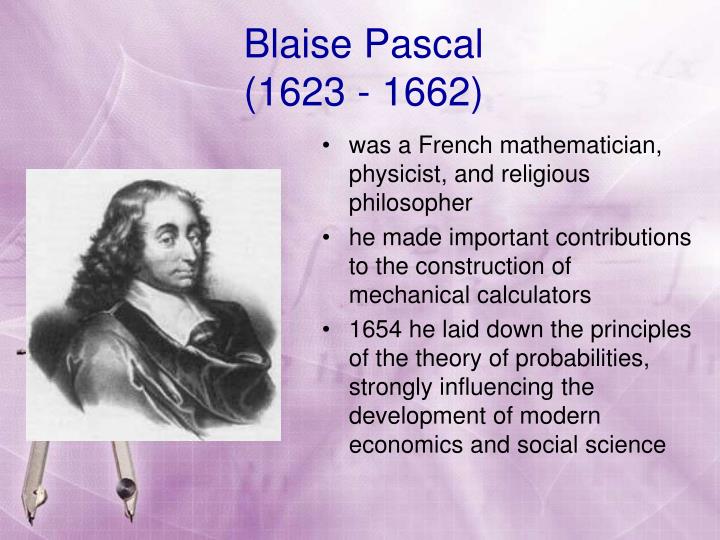 Blaise Pascal
(1623 - 1662)

• was a French mathematician, physicist, and religious philosopher
• he made important contributions to the construction of mechanical calculators
• 1654 he laid down the principles of the theory of probabilities, strongly influencing the development of modern economics and social science